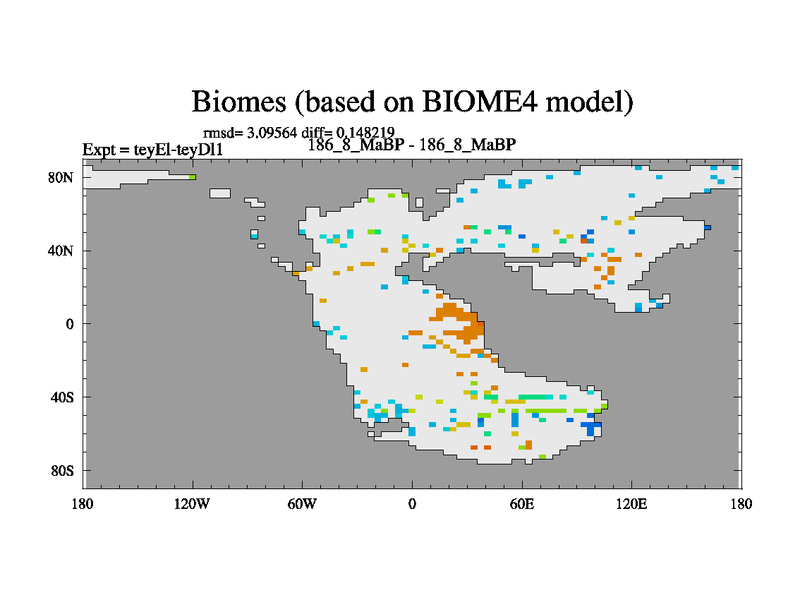 Biomes (based on BIOME4 model)

rmsd= 3.09564 diff= 0.148219

Expt = teyEl-teyDl1

186_8_MaBP - 186_8_MaBP

80N

40N

0

40S

80S

180

120W

60W

0

60E

120E

180